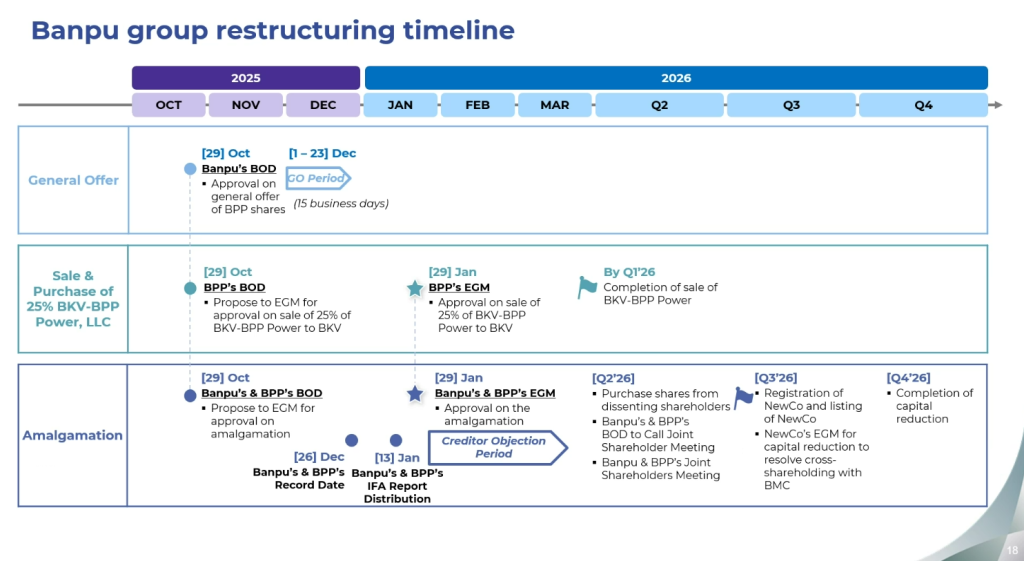 Banpu group restructuring timeline

2025

2026

OCT NOV DEC JAN FEB MAR Q2 Q3 Q4

General Offer

[29] Oct
Banpu's BOD
▪ Approval on general offer of BPP shares

[1 – 23] Dec
GO Period
(15 business days)

Sale & Purchase of 25% BKV-BPP Power, LLC

[29] Oct
BPP's BOD
▪ Propose to EGM for approval on sale of 25% of BKV-BPP Power to BKV

[29] Jan
BPP's EGM
▪ Approval on sale of 25% of BKV-BPP Power to BKV

By Q1'26
Completion of sale of BKV-BPP Power

Amalgamation

[29] Oct
Banpu's & BPP's BOD
▪ Propose to EGM for approval on amalgamation

[26] Dec
Banpu's & BPP's Record Date

[13] Jan
Banpu's & BPP's IFA Report Distribution

[29] Jan
Banpu's & BPP's EGM
▪ Approval on the amalgamation

Creditor Objection Period

[Q2'26]
▪ Purchase shares from dissenting shareholders
▪ Banpu's & BPP's BOD to Call Joint Shareholder Meeting
▪ Banpu & BPP's Joint Shareholders Meeting

[Q3'26]
▪ Registration of NewCo and listing of NewCo
▪ NewCo's EGM for capital reduction to resolve cross-shareholding with BMC

[Q4'26]
▪ Completion of capital reduction

18